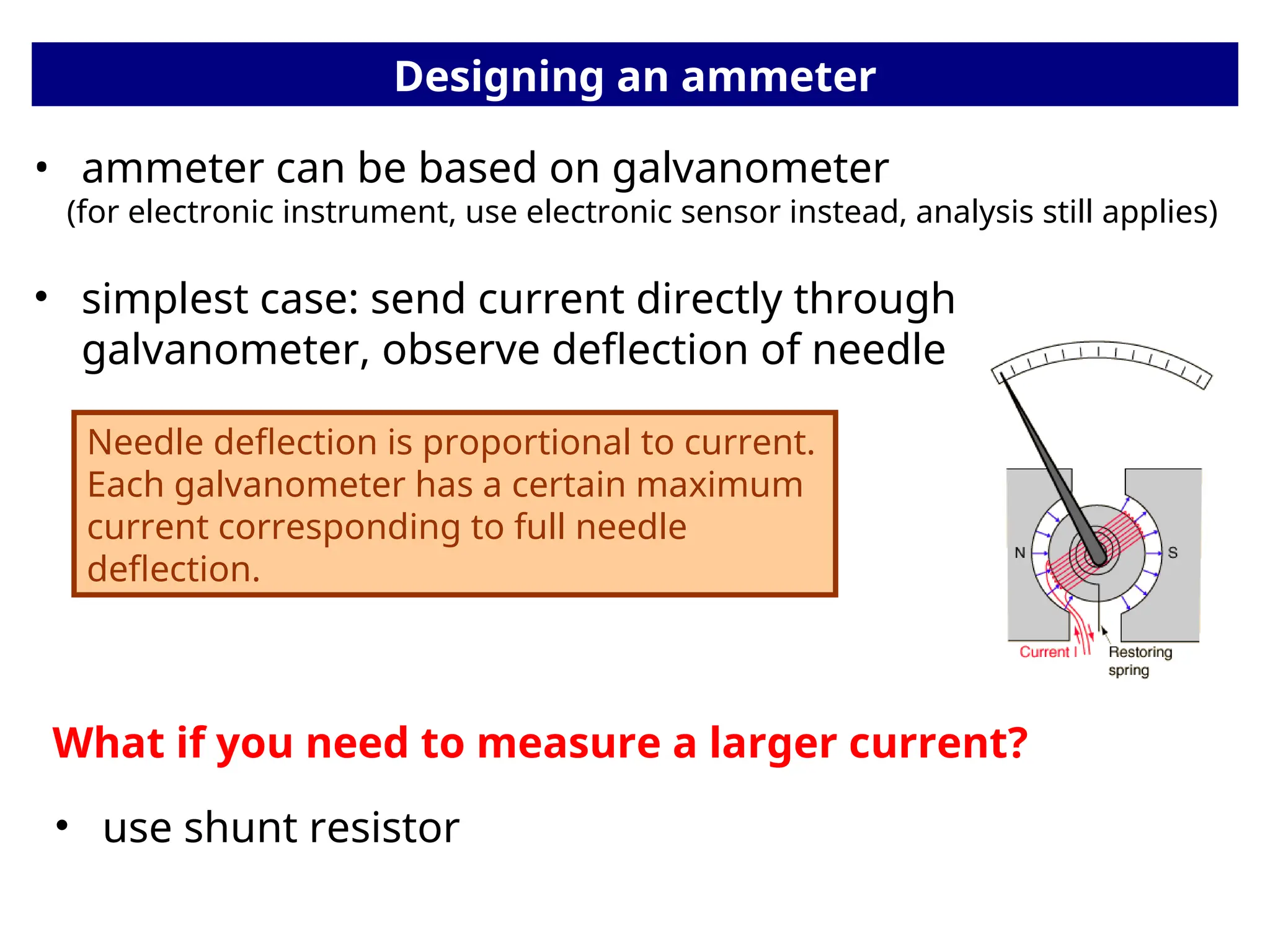 Designing an ammeter

• ammeter can be based on galvanometer
(for electronic instrument, use electronic sensor instead, analysis still applies)

• simplest case: send current directly through galvanometer, observe deflection of needle

Needle deflection is proportional to current. Each galvanometer has a certain maximum current corresponding to full needle deflection.

N
S
Current I
Restoring spring

What if you need to measure a larger current?

• use shunt resistor